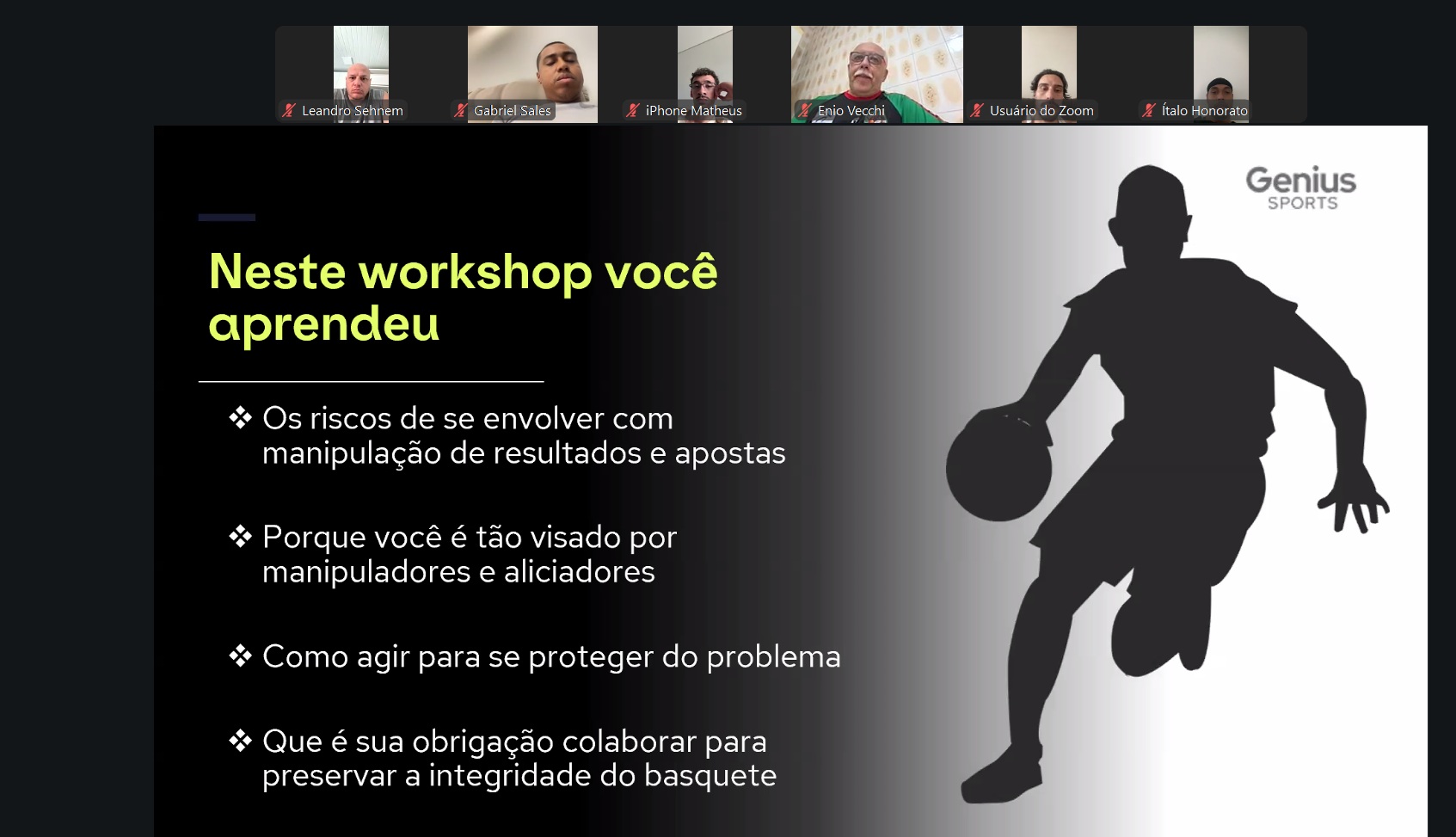 Leandro Sehnem
Gabriel Sales
iPhone Matheus
Enio Vecchi
Usuário do Zoom
Ítalo Honorato

Genius SPORTS

Neste workshop você aprendeu

❖ Os riscos de se envolver com manipulação de resultados e apostas

❖ Porque você é tão visado por manipuladores e aliciadores

❖ Como agir para se proteger do problema

❖ Que é sua obrigação colaborar para preservar a integridade do basquete